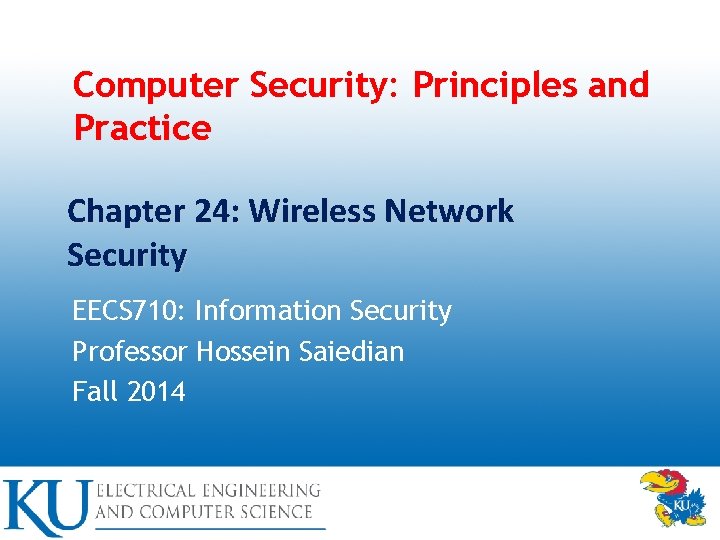 Computer Security: Principles and Practice

Chapter 24: Wireless Network Security

EECS710: Information Security
Professor Hossein Saiedian
Fall 2014

KU ELECTRICAL ENGINEERING AND COMPUTER SCIENCE

KU